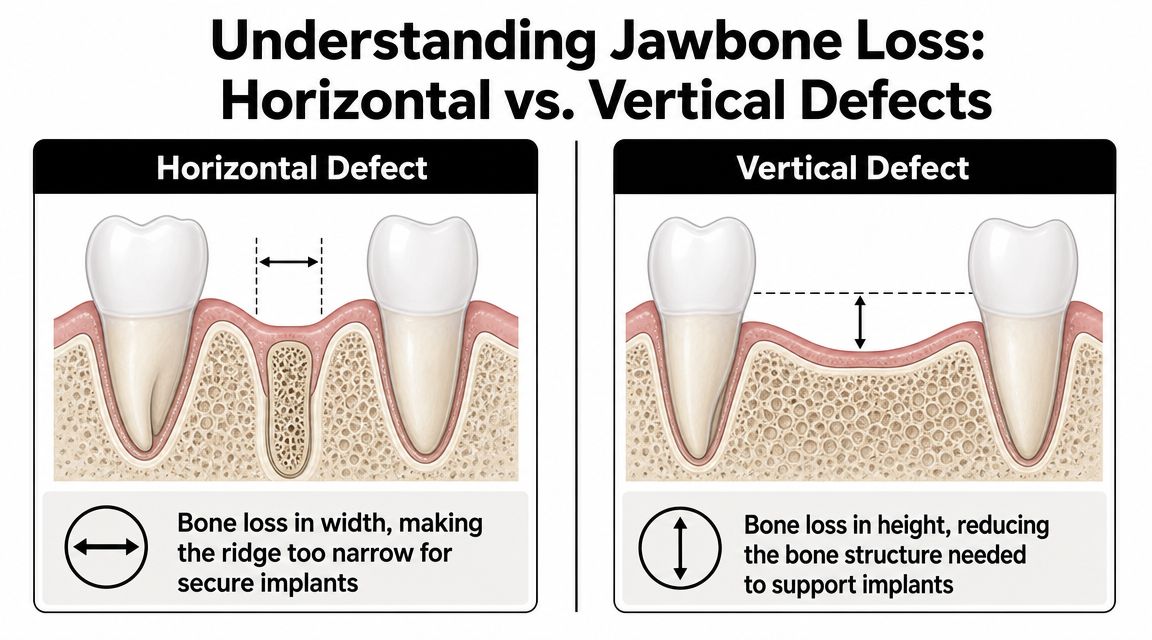 Understanding Jawbone Loss: Horizontal vs. Vertical Defects

Horizontal Defect

Bone loss in width, making the ridge too narrow for secure implants

Vertical Defect

Bone loss in height, reducing the bone structure needed to support implants